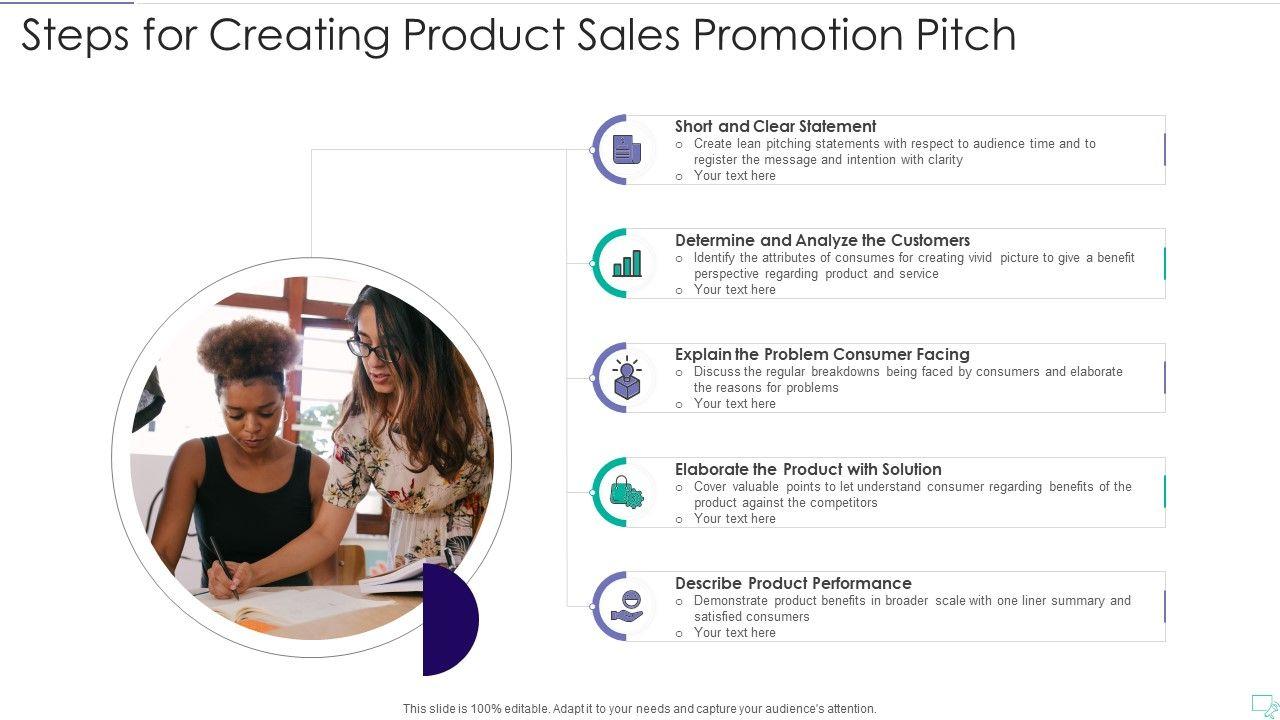 Steps for Creating Product Sales Promotion Pitch

Short and Clear Statement
o Create lean pitching statements with respect to audience time and to register the message and intention with clarity
o Your text here

Determine and Analyze the Customers
o Identify the attributes of consumes for creating vivid picture to give a benefit perspective regarding product and service
o Your text here

Explain the Problem Consumer Facing
o Discuss the regular breakdowns being faced by consumers and elaborate the reasons for problems
o Your text here

Elaborate the Product with Solution
o Cover valuable points to let understand consumer regarding benefits of the product against the competitors
o Your text here

Describe Product Performance
o Demonstrate product benefits in broader scale with one liner summary and satisfied consumers
o Your text here

This slide is 100% editable. Adapt it to your needs and capture your audience's attention.